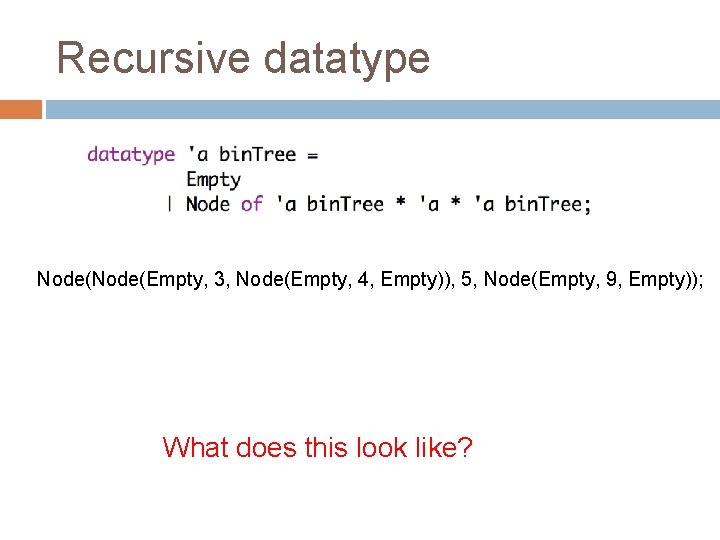 Recursive datatype

datatype 'a binTree =
Empty
| Node of 'a binTree * 'a * 'a binTree;

Node(Node(Empty, 3, Node(Empty, 4, Empty)), 5, Node(Empty, 9, Empty));

What does this look like?